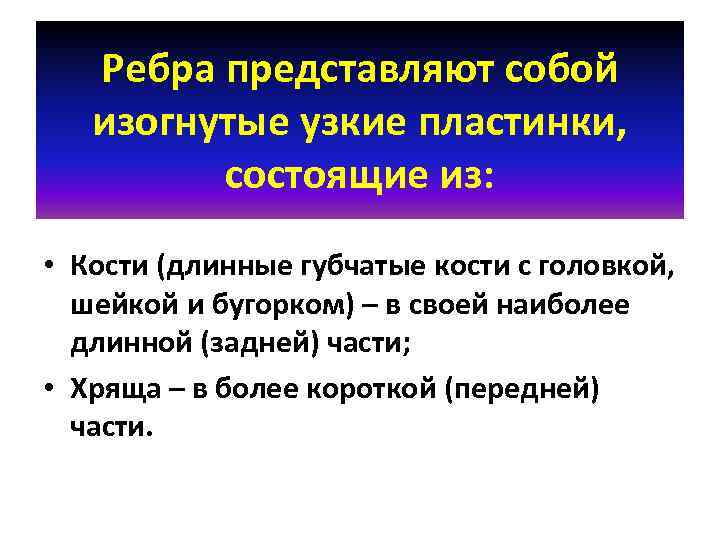 Ребра представляют собой изогнутые узкие пластинки, состоящие из:

• Кости (длинные губчатые кости с головкой, шейкой и бугорком) – в своей наиболее длинной (задней) части;
• Хряща – в более короткой (передней) части.